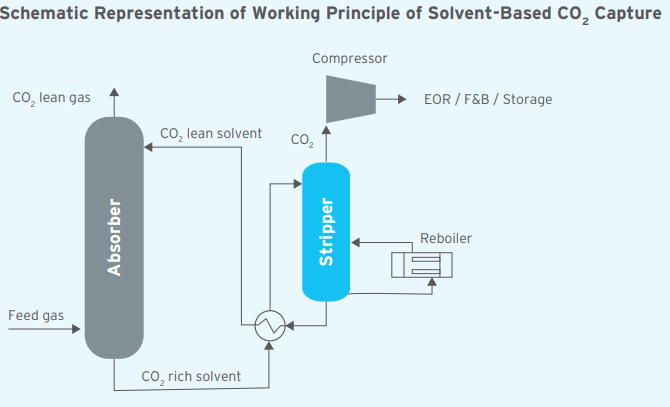 Schematic Representation of Working Principle of Solvent-Based $CO_2$ Capture

Compressor

$CO_2$ lean gas

EOR / F&B / Storage

$CO_2$ lean solvent

$CO_2$

Absorber

Stripper

Reboiler

Feed gas

$CO_2$ rich solvent